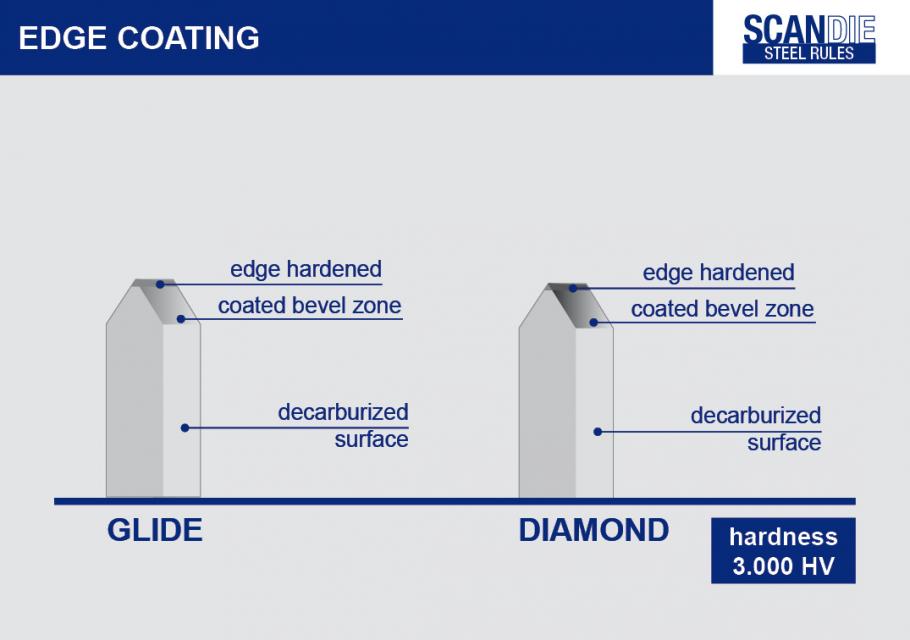 EDGE COATING

SCANDIE
STEEL RULES

edge hardened
coated bevel zone
decarburized surface

GLIDE

edge hardened
coated bevel zone
decarburized surface

DIAMOND

hardness
3.000 HV